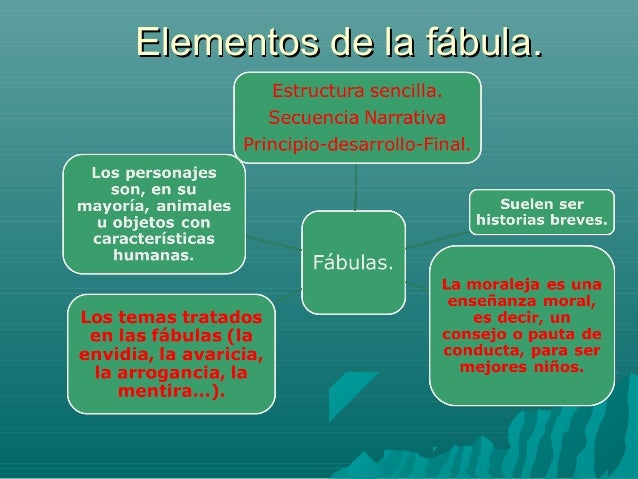 Elementos de la fábula.

Estructura sencilla.
Secuencia Narrativa
Principio-desarrollo-Final.

Los personajes son, en su mayoría, animales u objetos con características humanas.

Fábulas.

Suelen ser historias breves.

Los temas tratados en las fábulas (la envidia, la avaricia, la arrogancia, la mentira...).

La moraleja es una enseñanza moral, es decir, un consejo o pauta de conducta, para ser mejores niños.